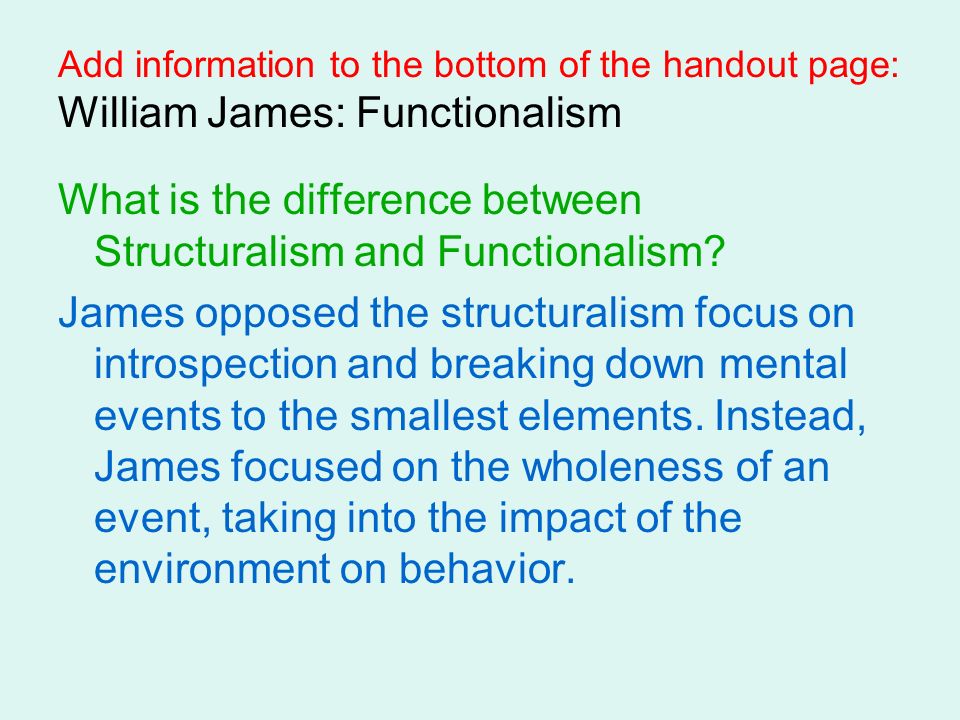 Add information to the bottom of the handout page:
William James: Functionalism

What is the difference between Structuralism and Functionalism?

James opposed the structuralism focus on introspection and breaking down mental events to the smallest elements. Instead, James focused on the wholeness of an event, taking into the impact of the environment on behavior.